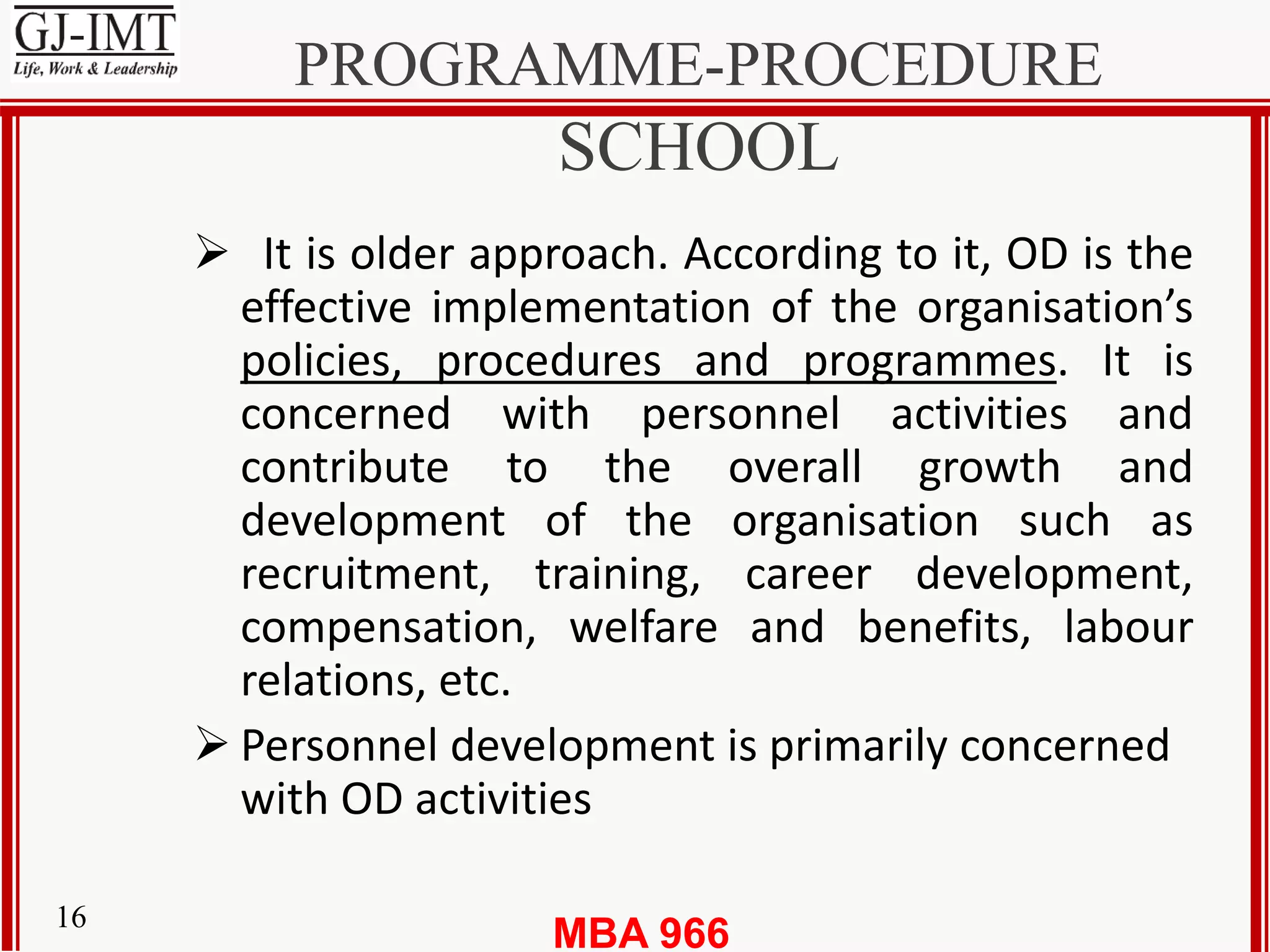 GJ-IMT
Life, Work & Leadership

PROGRAMME-PROCEDURE SCHOOL

➢ It is older approach. According to it, OD is the effective implementation of the organisation's policies, procedures and programmes. It is concerned with personnel activities and contribute to the overall growth and development of the organisation such as recruitment, training, career development, compensation, welfare and benefits, labour relations, etc.

➢ Personnel development is primarily concerned with OD activities

16

MBA 966